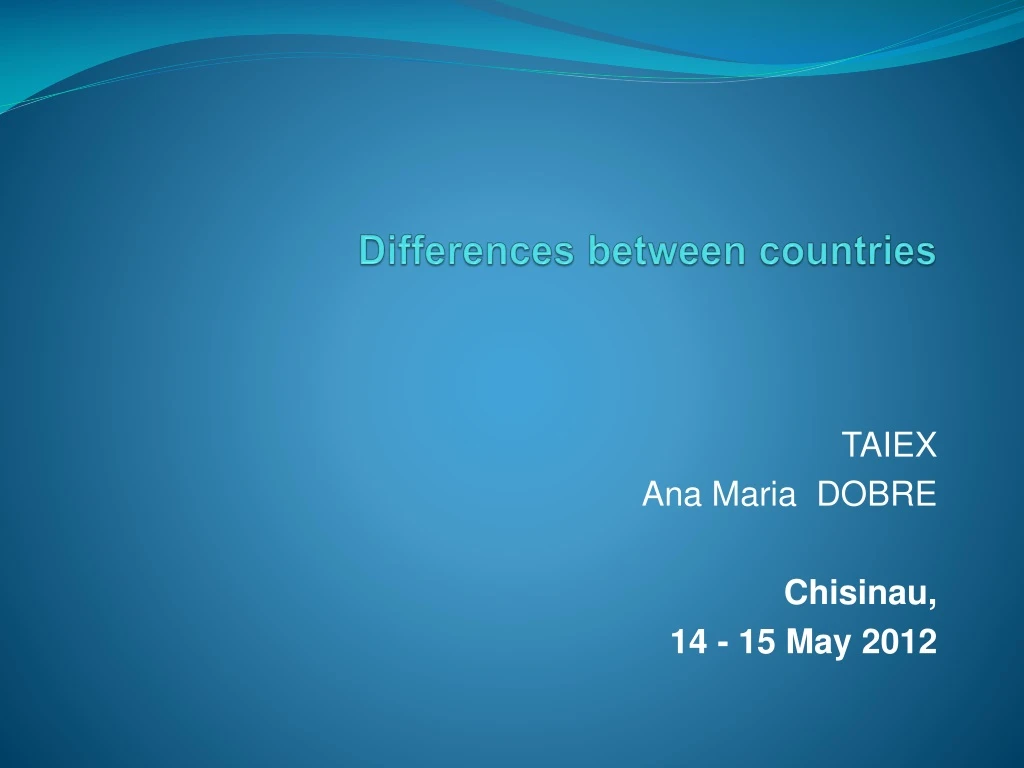 Differences between countries

TAIEX
Ana Maria DOBRE

Chisinau,
14 - 15 May 2012